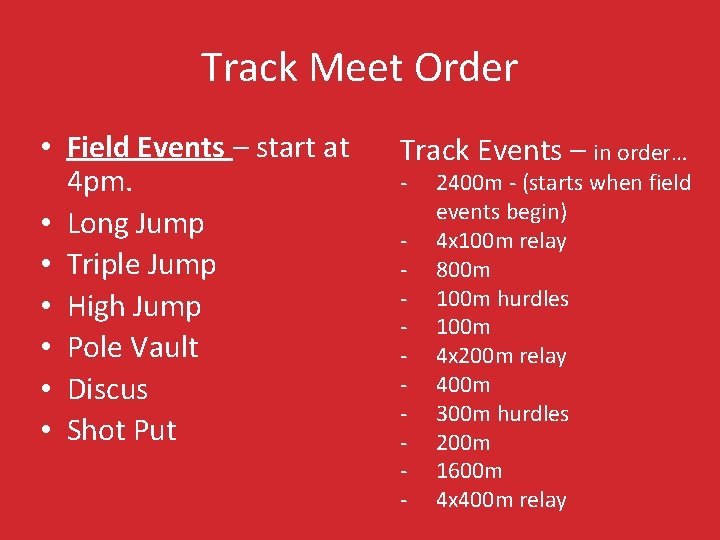 Track Meet Order

• Field Events – start at 4pm.
• Long Jump
• Triple Jump
• High Jump
• Pole Vault
• Discus
• Shot Put

Track Events – in order…
- 2400m - (starts when field events begin)
- 4x100m relay
- 800m
- 100m hurdles
- 100m
- 4x200m relay
- 400m
- 300m hurdles
- 200m
- 1600m
- 4x400m relay